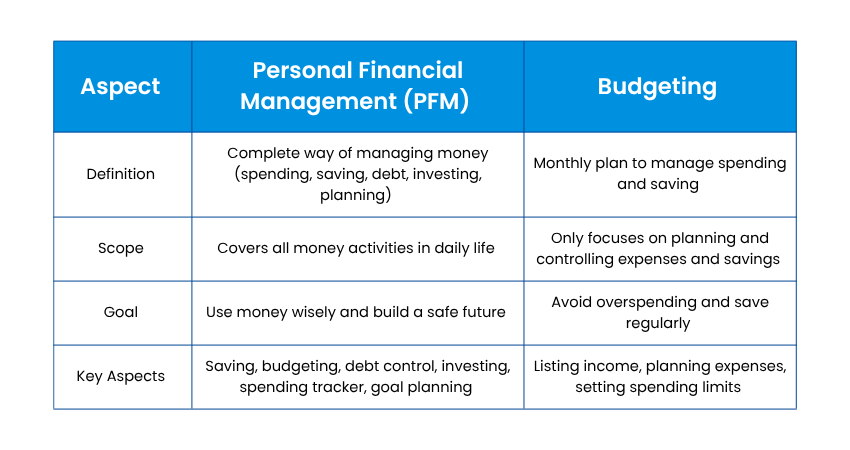 | Aspect | Personal Financial Management (PFM) | Budgeting |
|---|---|---|
| Definition | Complete way of managing money (spending, saving, debt, investing, planning) | Monthly plan to manage spending and saving |
| Scope | Covers all money activities in daily life | Only focuses on planning and controlling expenses and savings |
| Goal | Use money wisely and build a safe future | Avoid overspending and save regularly |
| Key Aspects | Saving, budgeting, debt control, investing, spending tracker, goal planning | Listing income, planning expenses, setting spending limits |